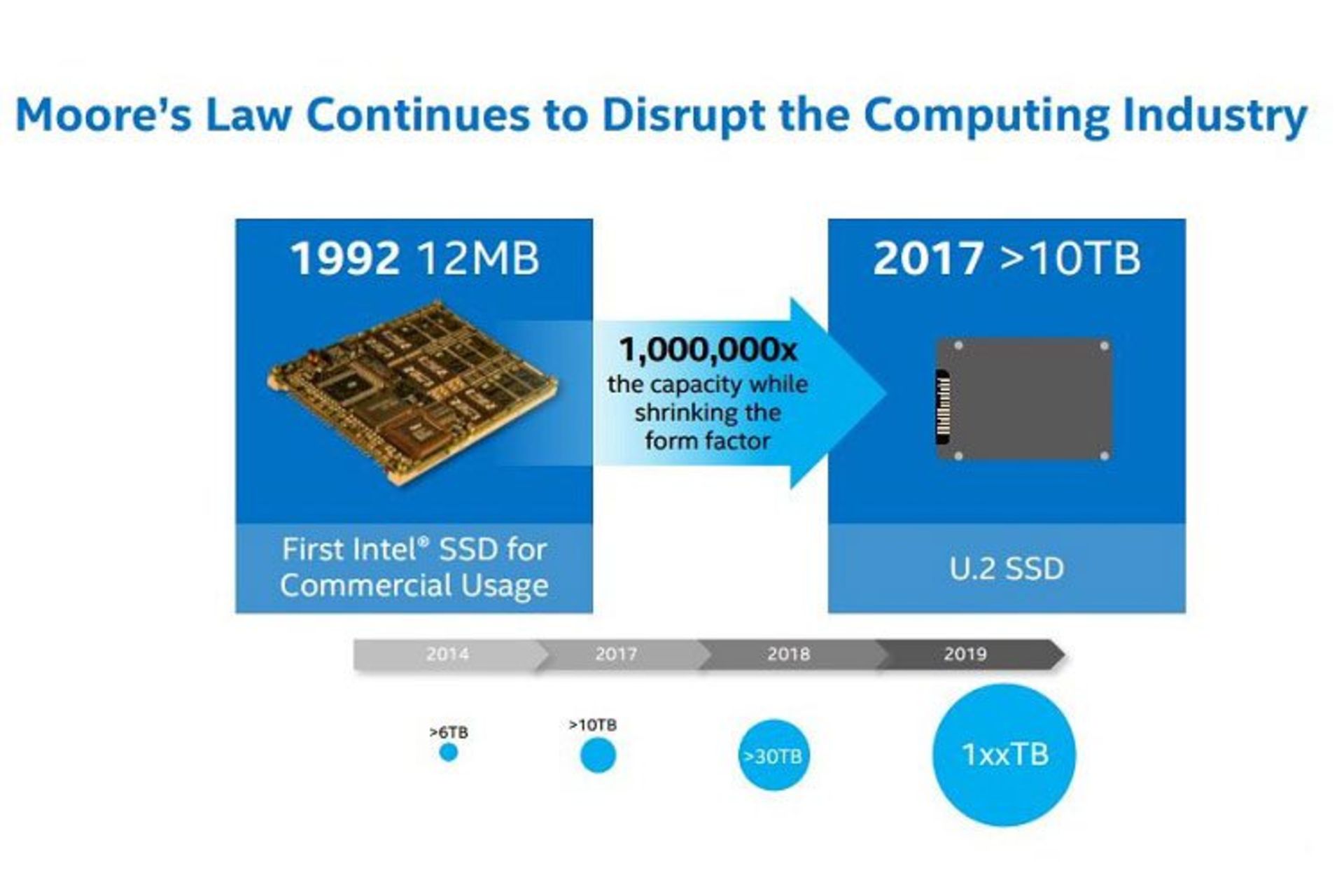 Moore's Law Continues to Disrupt the Computing Industry

1992 12MB

First Intel® SSD for Commercial Usage

1,000,000x the capacity while shrinking the form factor

2017 >10TB

U.2 SSD

2014

2017

2018

2019

>6TB

>10TB

>30TB

1xxTB